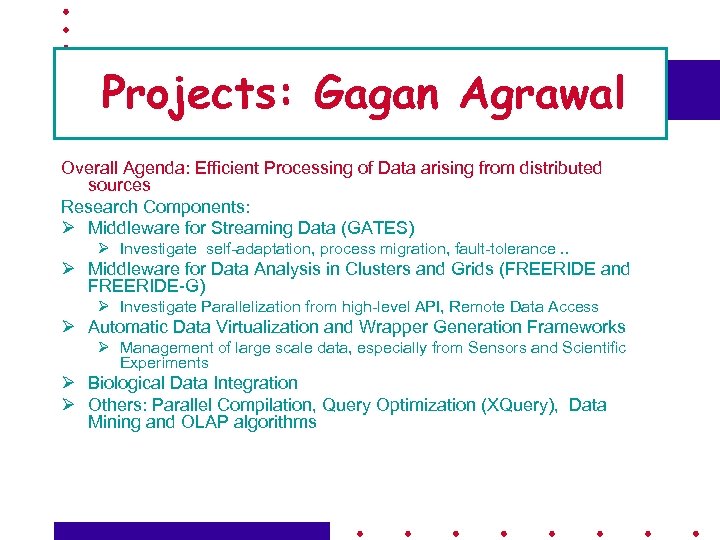 Projects: Gagan Agrawal

Overall Agenda: Efficient Processing of Data arising from distributed sources

Research Components:

➢ Middleware for Streaming Data (GATES)
  ➢ Investigate self-adaptation, process migration, fault-tolerance ..
➢ Middleware for Data Analysis in Clusters and Grids (FREERIDE and FREERIDE-G)
  ➢ Investigate Parallelization from high-level API, Remote Data Access
➢ Automatic Data Virtualization and Wrapper Generation Frameworks
  ➢ Management of large scale data, especially from Sensors and Scientific Experiments
➢ Biological Data Integration
➢ Others: Parallel Compilation, Query Optimization (XQuery), Data Mining and OLAP algorithms